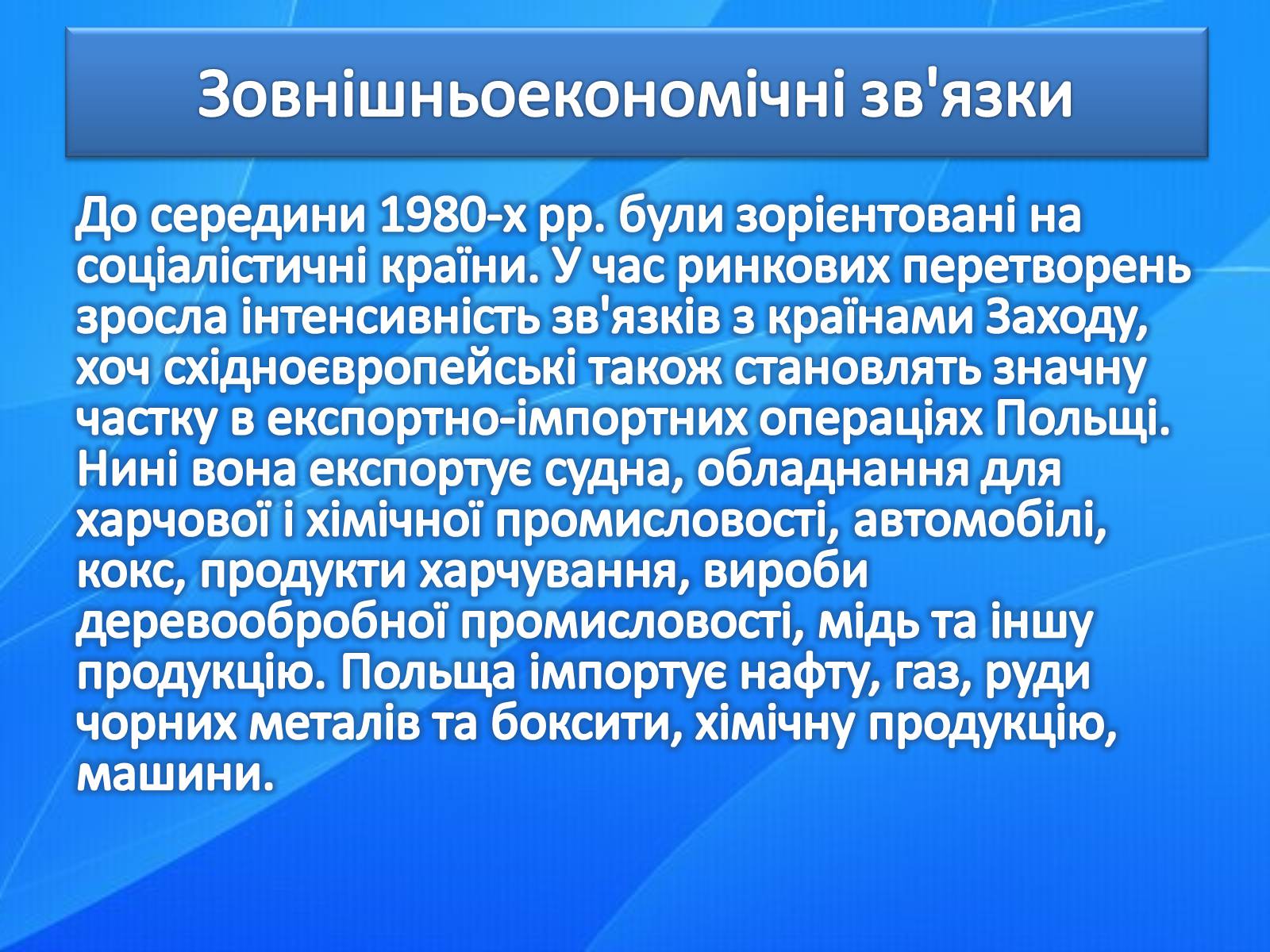 Зовнішньоекономічні зв'язки

До середини 1980-х рр. були зорієнтовані на соціалістичні країни. У час ринкових перетворень зросла інтенсивність зв'язків з країнами Заходу, хоч східноєвропейські також становлять значну частку в експортно-імпортних операціях Польщі. Нині вона експортує судна, обладнання для харчової і хімічної промисловості, автомобілі, кокс, продукти харчування, вироби деревообробної промисловості, мідь та іншу продукцію. Польща імпортує нафту, газ, руди чорних металів та боксити, хімічну продукцію, машини.